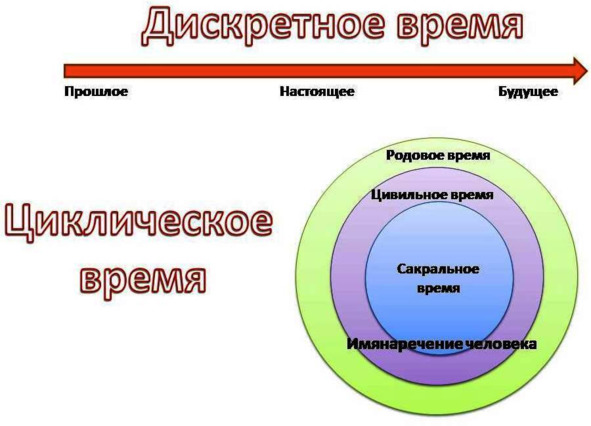 Дискретное время

Прошлое

Настоящее

Будущее

Циклическое время

Родовое время

Цивильное время

Сакральное время

Имянаречение человека